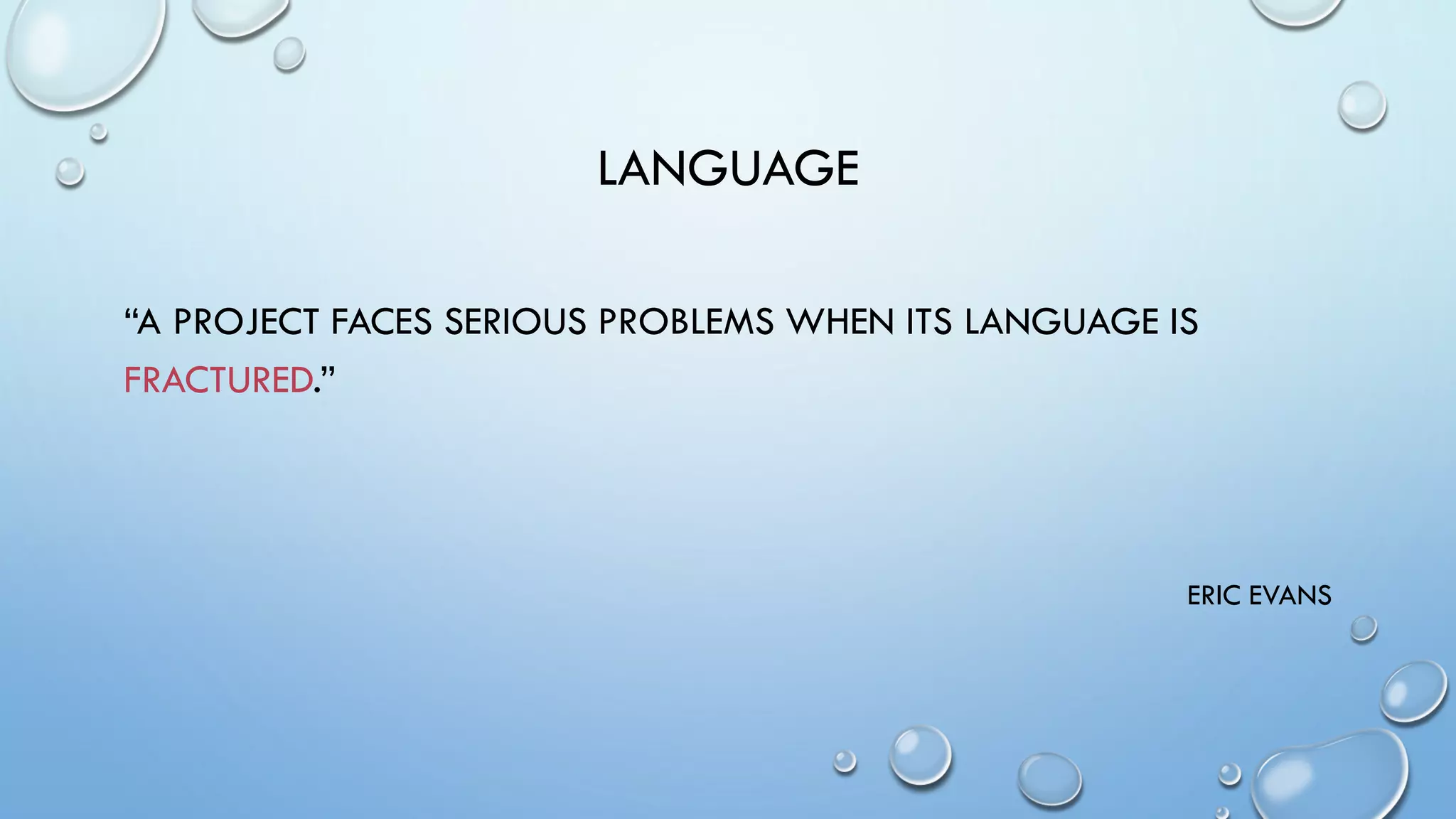 LANGUAGE

“A PROJECT FACES SERIOUS PROBLEMS WHEN ITS LANGUAGE IS FRACTURED.”

ERIC EVANS